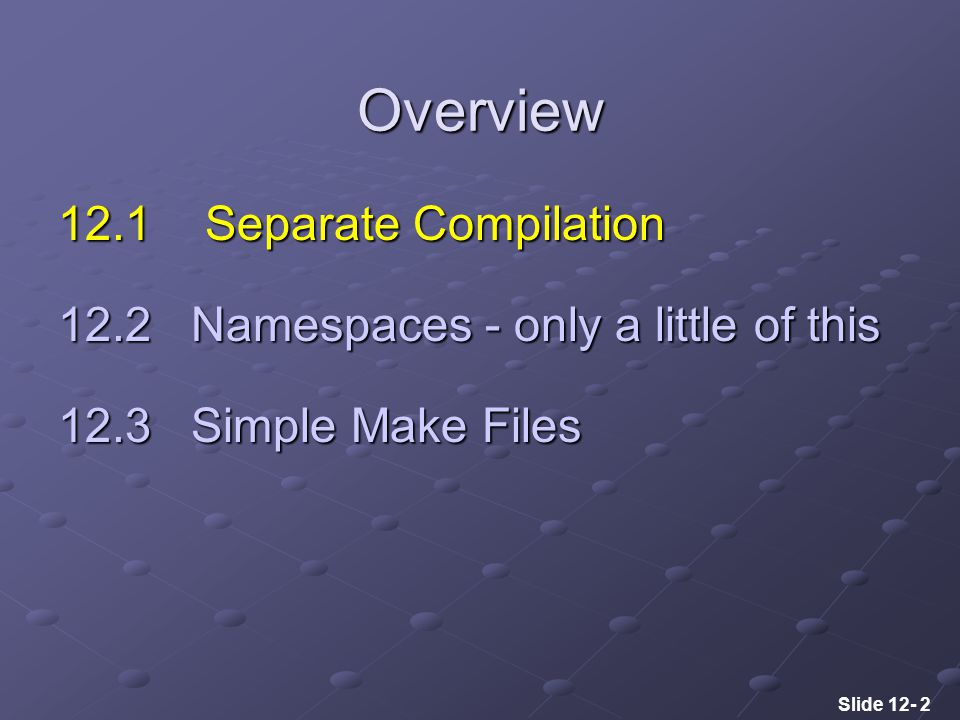 Overview

12.1 Separate Compilation

12.2 Namespaces - only a little of this

12.3 Simple Make Files

Slide 12- 2